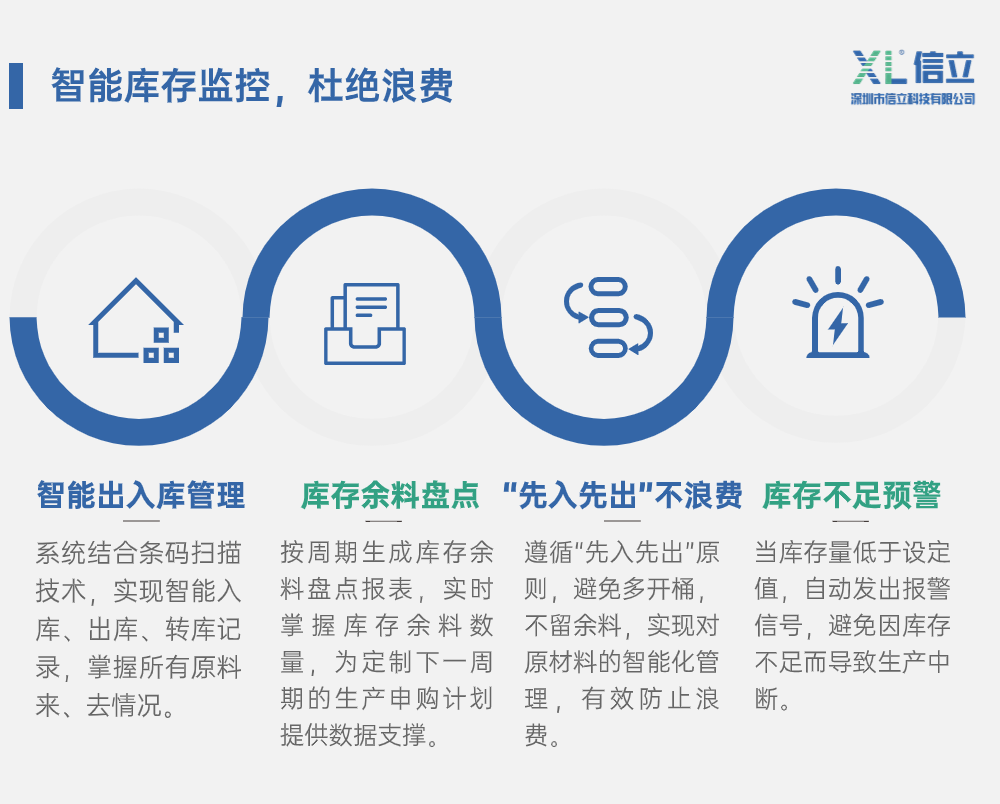 智能库存监控，杜绝浪费

XL 信立
深圳市信立科技有限公司

智能出入库管理

系统结合条码扫描技术，实现智能入库、出库、转库记录，掌握所有原料来、去情况。

库存余料盘点

按周期生成库存余料盘点报表，实时掌握库存余料数量，为定制下一周期的生产申购计划提供数据支撑。

“先入先出”不浪费

遵循“先入先出”原则，避免多开桶，不留余料，实现对原材料的智能化管理，有效防止浪费。

库存不足预警

当库存量低于设定值，自动发出报警信号，避免因库存不足而导致生产中断。